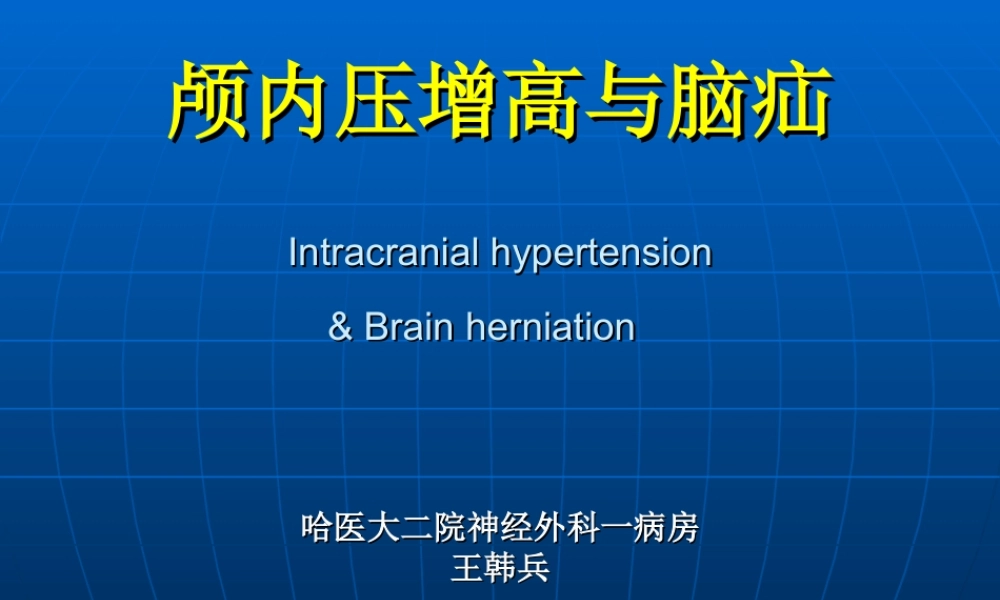 颅内压增高与脑疝

Intracranial hypertension

& Brain herniation

哈医大二院神经外科一病房
王韩兵